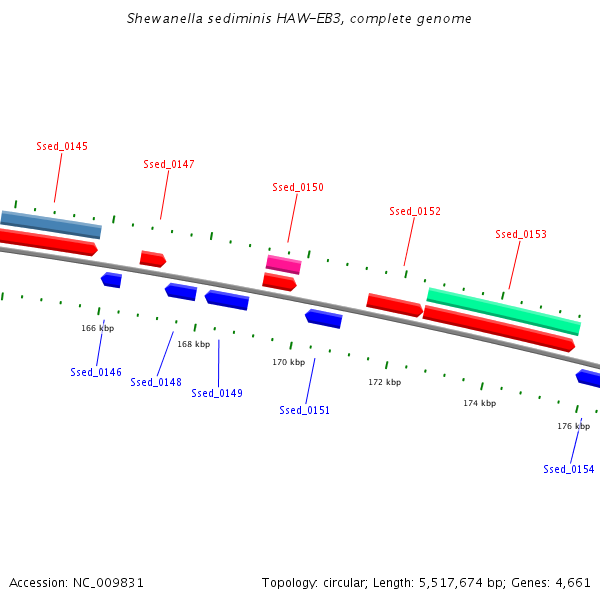 Shewanella sediminis HAW-EB3, complete genome

Ssed_0145

Ssed_0147

Ssed_0150

Ssed_0152

Ssed_0153

166 kbp

168 kbp

170 kbp

172 kbp

174 kbp

176 kbp

Ssed_0146

Ssed_0148

Ssed_0149

Ssed_0151

Ssed_0154

Accession: NC_009831

Topology: circular; Length: 5,517,674 bp; Genes: 4,661